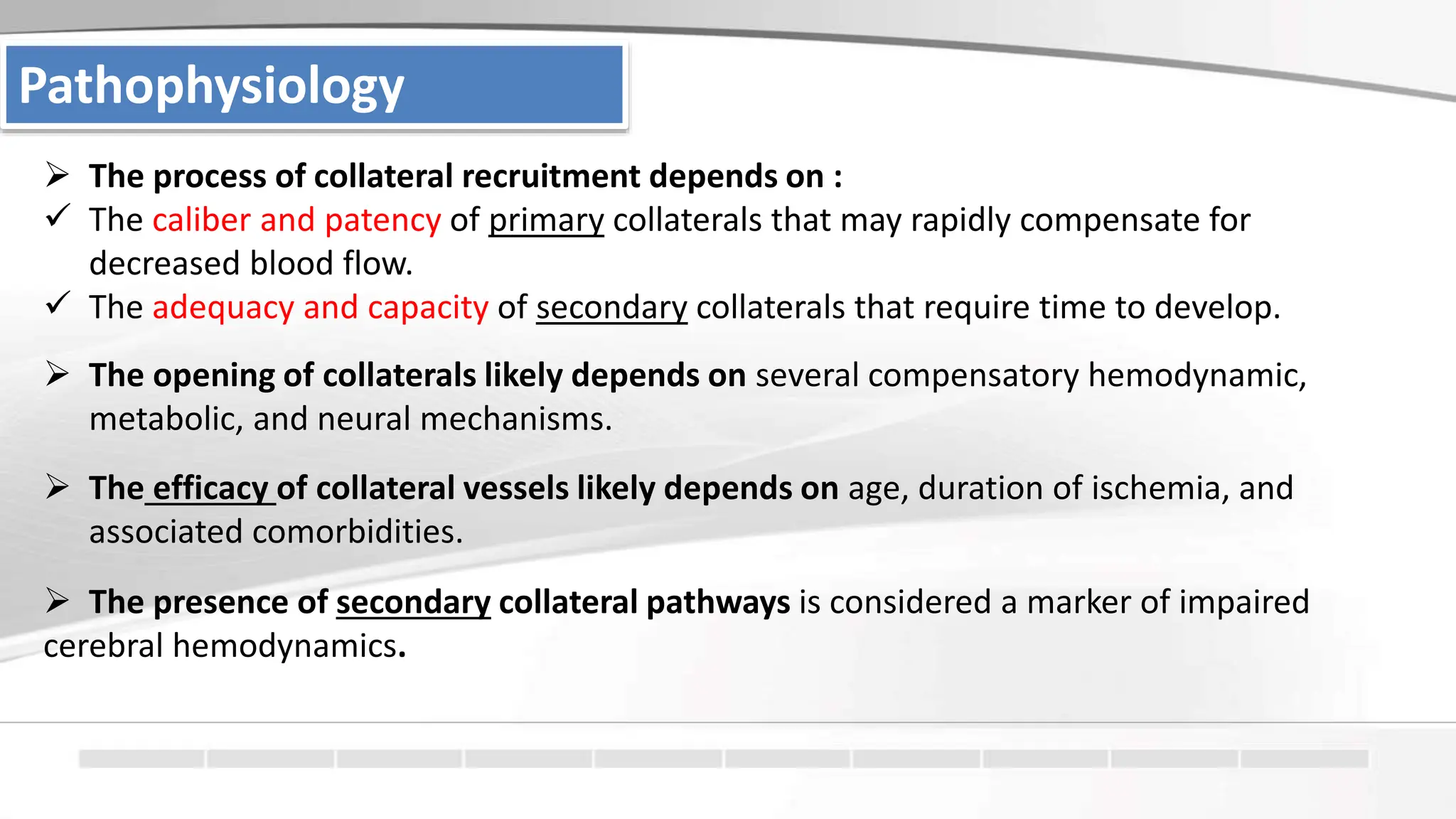 Pathophysiology

➢ The process of collateral recruitment depends on :
✓ The caliber and patency of primary collaterals that may rapidly compensate for decreased blood flow.
✓ The adequacy and capacity of secondary collaterals that require time to develop.

➢ The opening of collaterals likely depends on several compensatory hemodynamic, metabolic, and neural mechanisms.

➢ The efficacy of collateral vessels likely depends on age, duration of ischemia, and associated comorbidities.

➢ The presence of secondary collateral pathways is considered a marker of impaired cerebral hemodynamics.